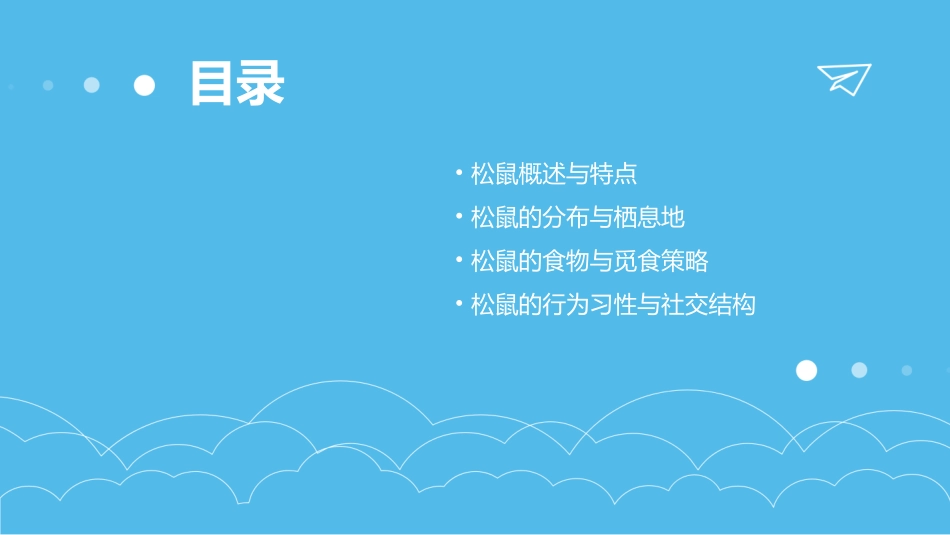 目录

• 松鼠概述与特点
• 松鼠的分布与栖息地
• 松鼠的食物与觅食策略
• 松鼠的行为习性与社交结构